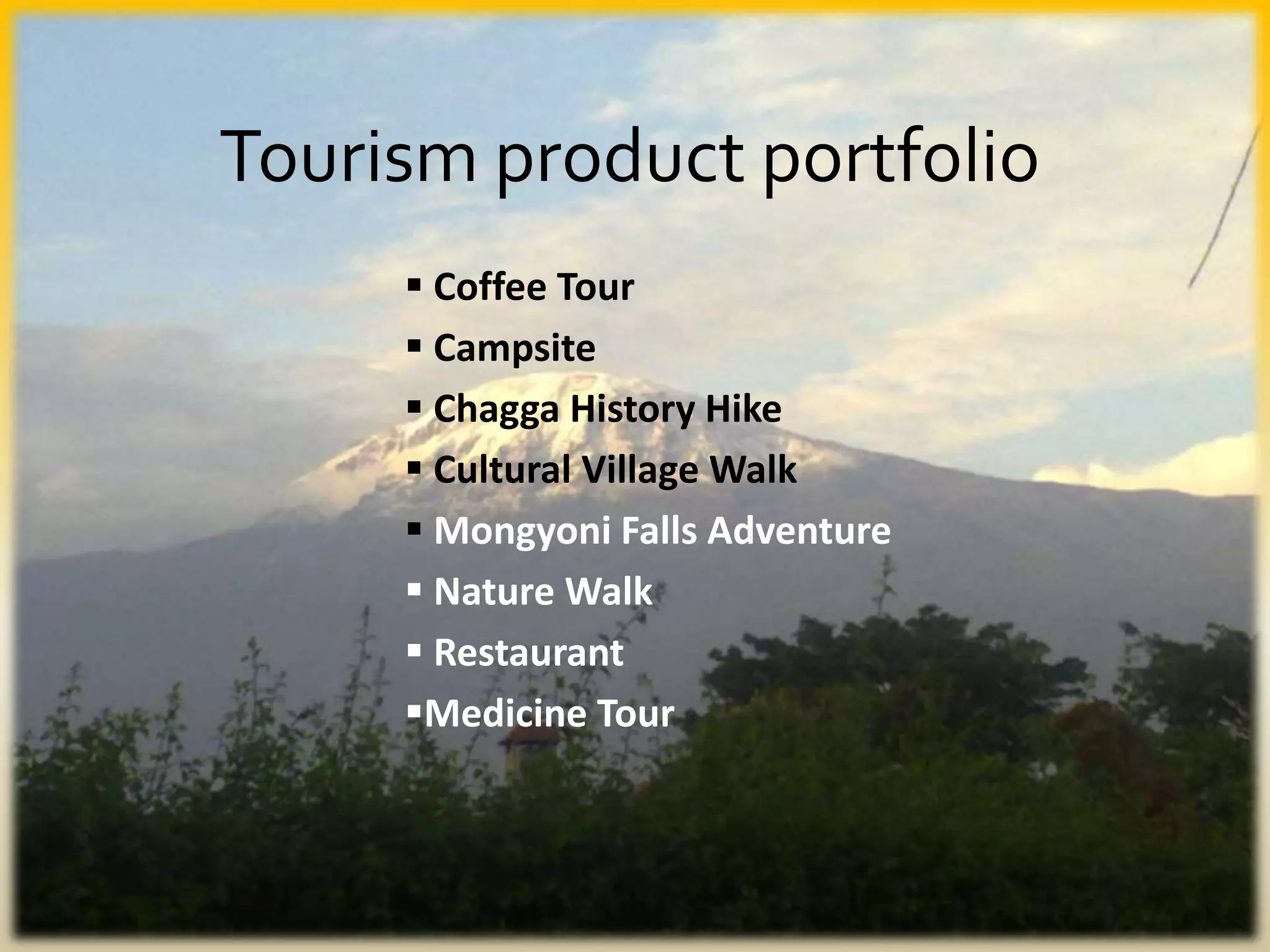 Tourism product portfolio

▪ Coffee Tour
▪ Campsite
▪ Chagga History Hike
▪ Cultural Village Walk
▪ Mongyoni Falls Adventure
▪ Nature Walk
▪ Restaurant
▪Medicine Tour